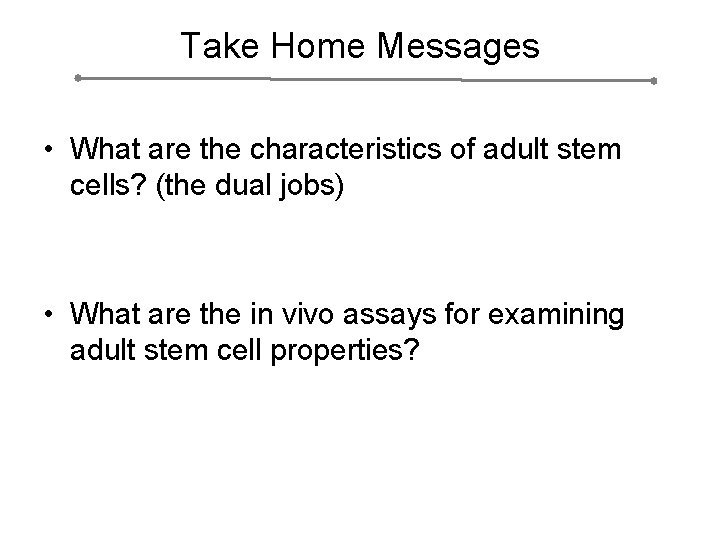 Take Home Messages

• What are the characteristics of adult stem cells? (the dual jobs)

• What are the in vivo assays for examining adult stem cell properties?